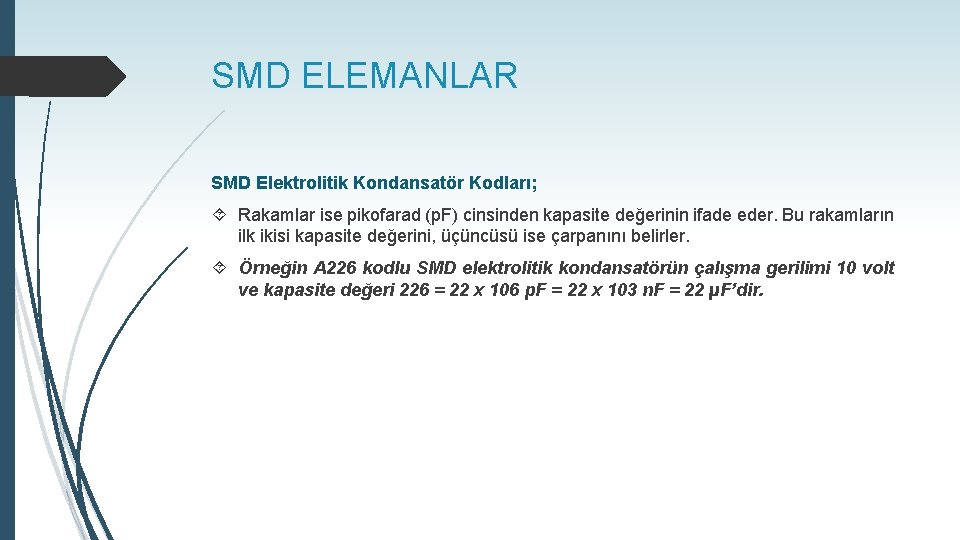 SMD ELEMANLAR

SMD Elektrolitik Kondansatör Kodları;

Rakamlar ise pikofarad (pF) cinsinden kapasite değerinin ifade eder. Bu rakamların ilk ikisi kapasite değerini, üçüncüsü ise çarpanını belirler.

Örneğin A226 kodlu SMD elektrolitik kondansatörün çalışma gerilimi 10 volt ve kapasite değeri 226 = 22 x 106 pF = 22 x 103 nF = 22 µF'dir.